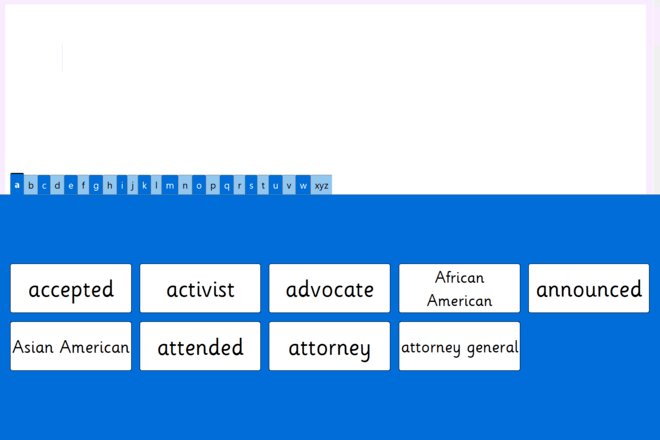 a b c d e f g h i j k l m n o p q r s t u v w xyz

accepted
activist
advocate
African American
announced
Asian American
attended
attorney
attorney general